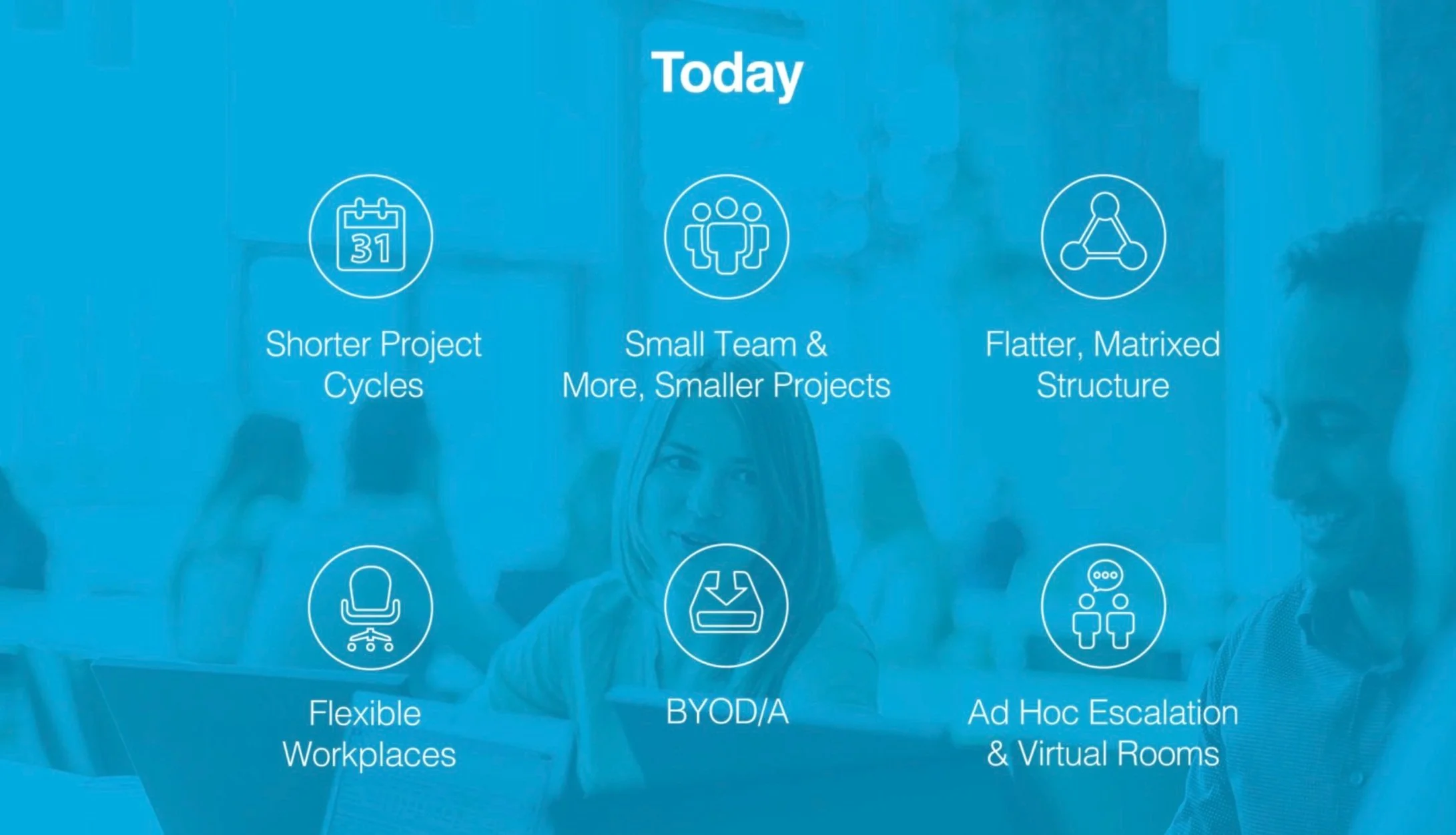 Today

31

Shorter Project Cycles

Small Team & More, Smaller Projects

Flatter, Matrixed Structure

Flexible Workplaces

BYOD/A

Ad Hoc Escalation & Virtual Rooms